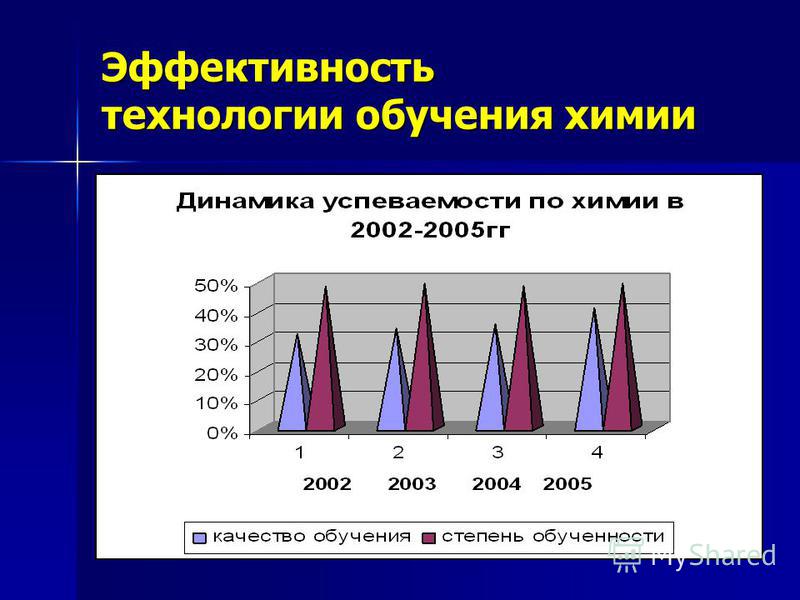 Эффективность технологии обучения химии

Динамика успеваемости по химии в 2002-2005гг

50%
40%
30%
20%
10%
0%

1 2 3 4

2002 2003 2004 2005

качество обучения степень обученности

MyShared